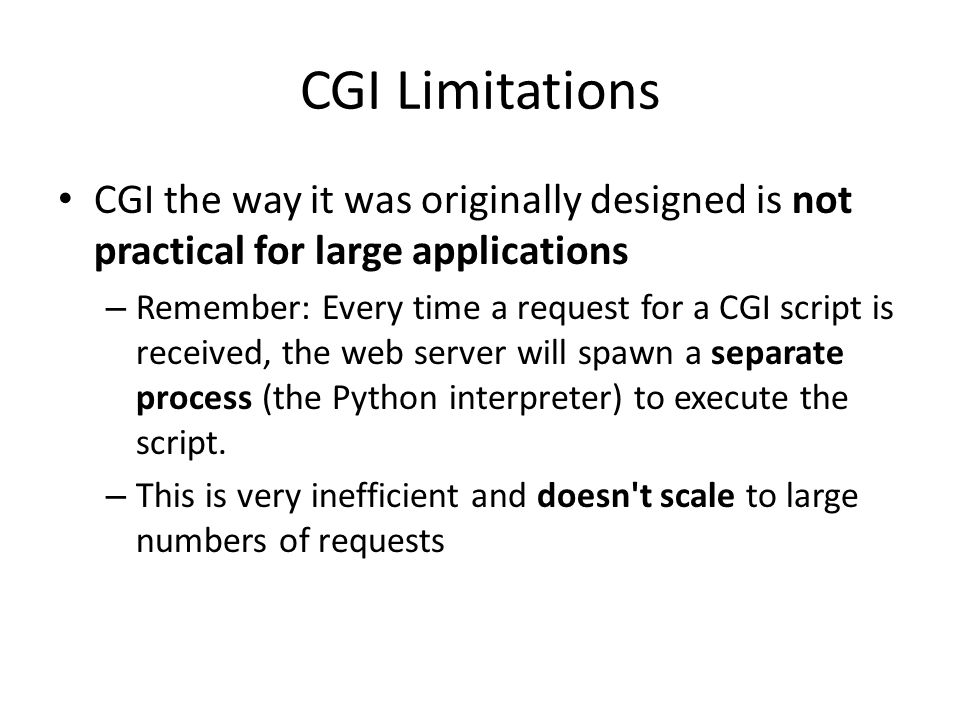 CGI Limitations

• CGI the way it was originally designed is not practical for large applications

– Remember: Every time a request for a CGI script is received, the web server will spawn a separate process (the Python interpreter) to execute the script.

– This is very inefficient and doesn't scale to large numbers of requests